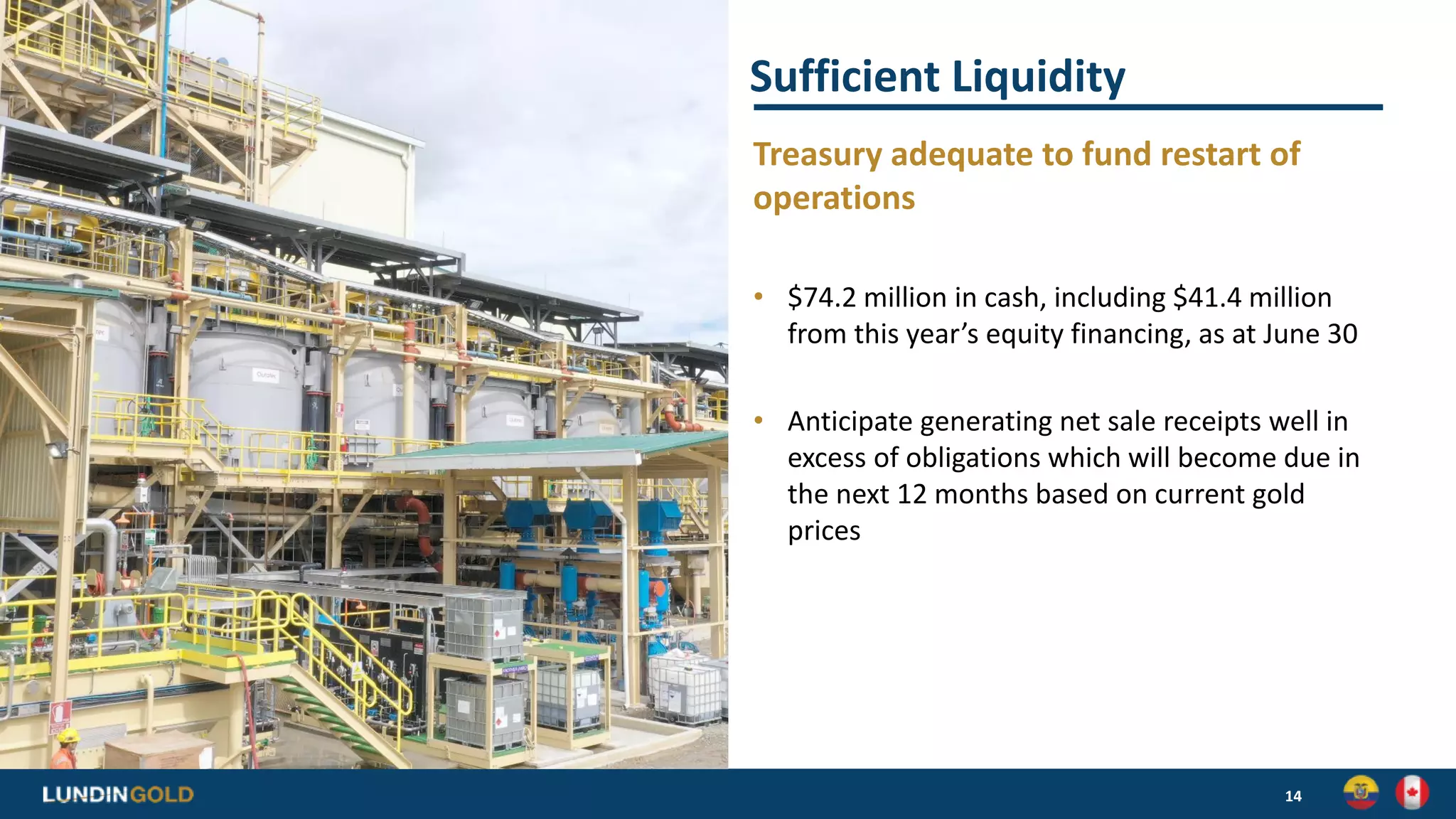 Sufficient Liquidity

Treasury adequate to fund restart of operations

• $74.2 million in cash, including $41.4 million from this year's equity financing, as at June 30

• Anticipate generating net sale receipts well in excess of obligations which will become due in the next 12 months based on current gold prices

LUNDINGOLD

14